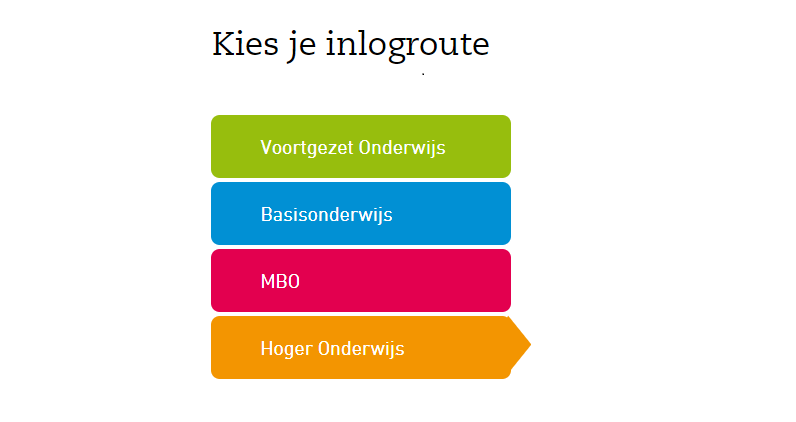 Kies je inlogroute

Voortgezet Onderwijs

Basisonderwijs

MBO

Hoger Onderwijs